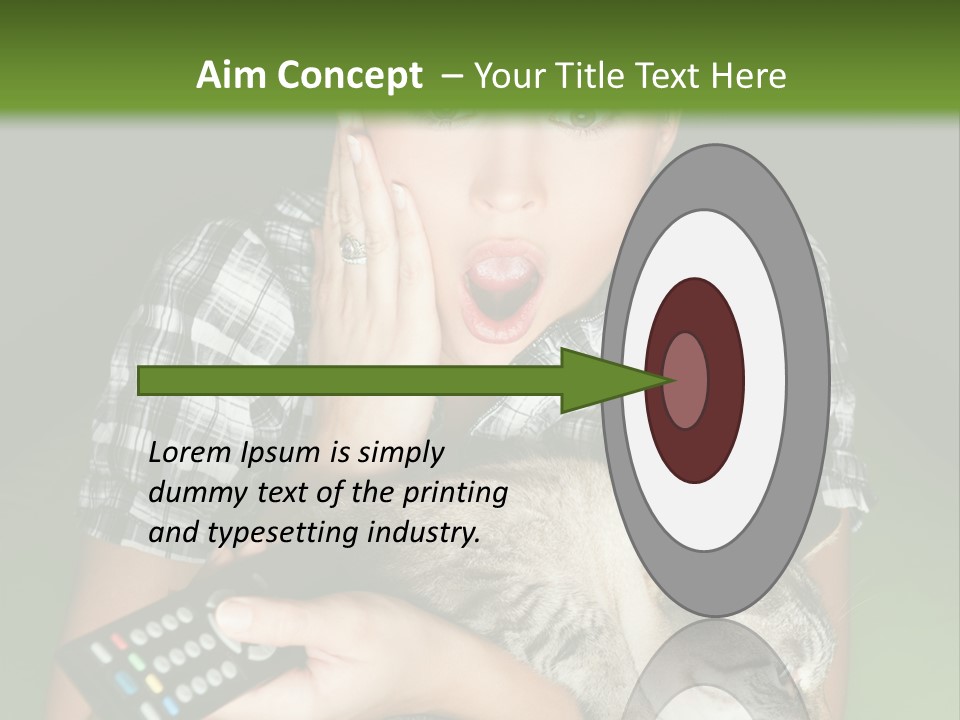 Aim Concept – Your Title Text Here

Lorem Ipsum is simply dummy text of the printing and typesetting industry.